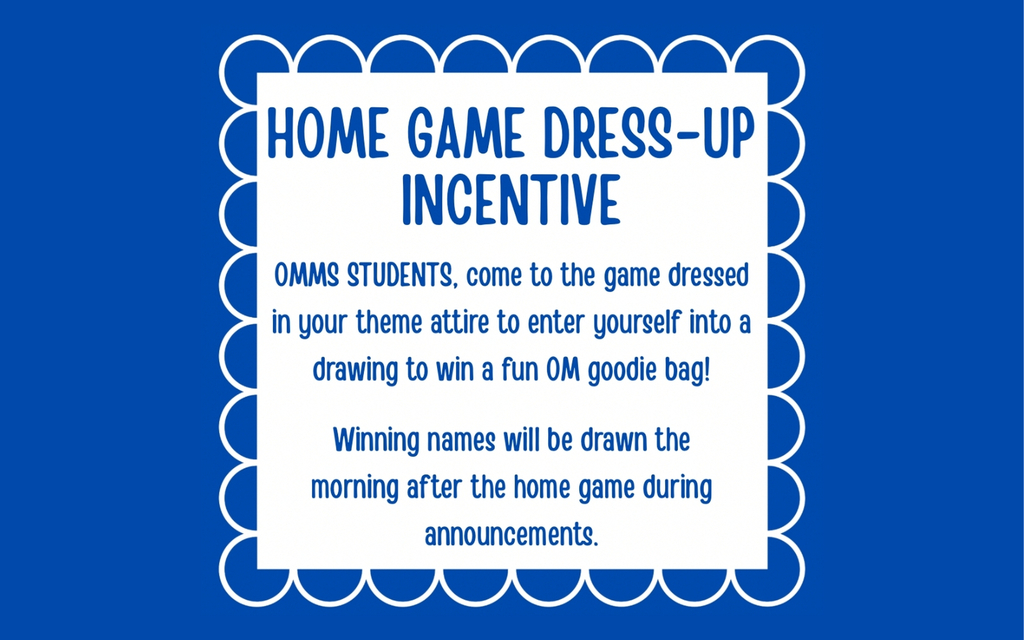 HOME GAME DRESS-UP INCENTIVE

OMMS STUDENTS, come to the game dressed in your theme attire to enter yourself into a drawing to win a fun OM goodie bag!

Winning names will be drawn the morning after the home game during announcements.